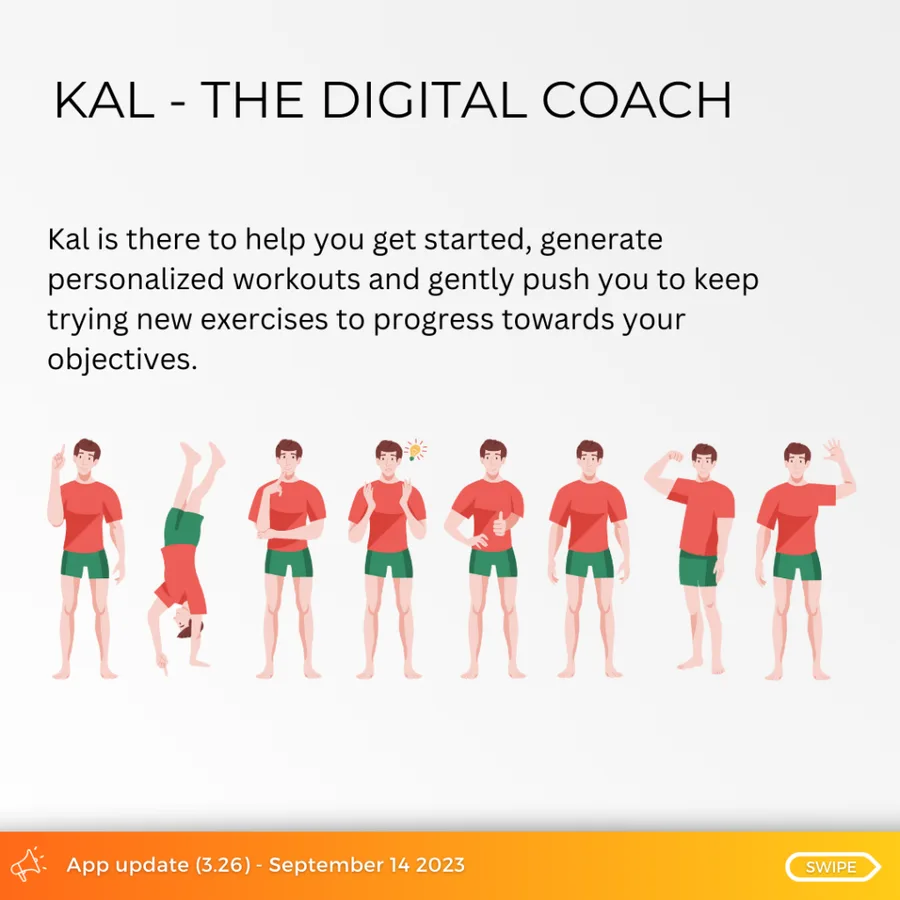 KAL - THE DIGITAL COACH

Kal is there to help you get started, generate personalized workouts and gently push you to keep trying new exercises to progress towards your objectives.

App update (3.26) - September 14 2023

SWIPE